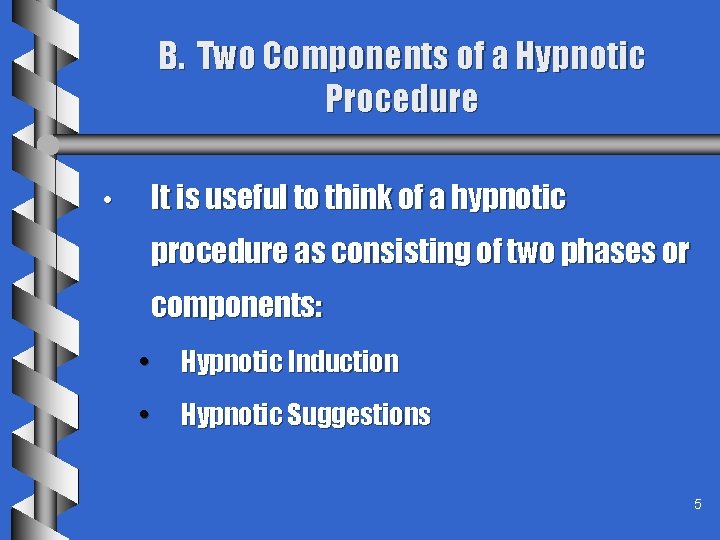 B. Two Components of a Hypnotic Procedure

• It is useful to think of a hypnotic procedure as consisting of two phases or components:

• Hypnotic Induction

• Hypnotic Suggestions

5